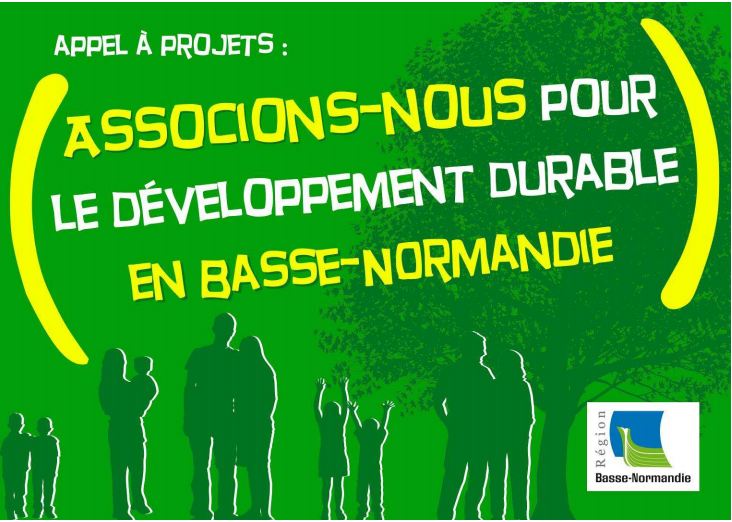 APPEL À PROJETS :

ASSOCIONS-NOUS POUR LE DÉVELOPPEMENT DURABLE EN BASSE-NORMANDIE

Région
Basse-Normandie